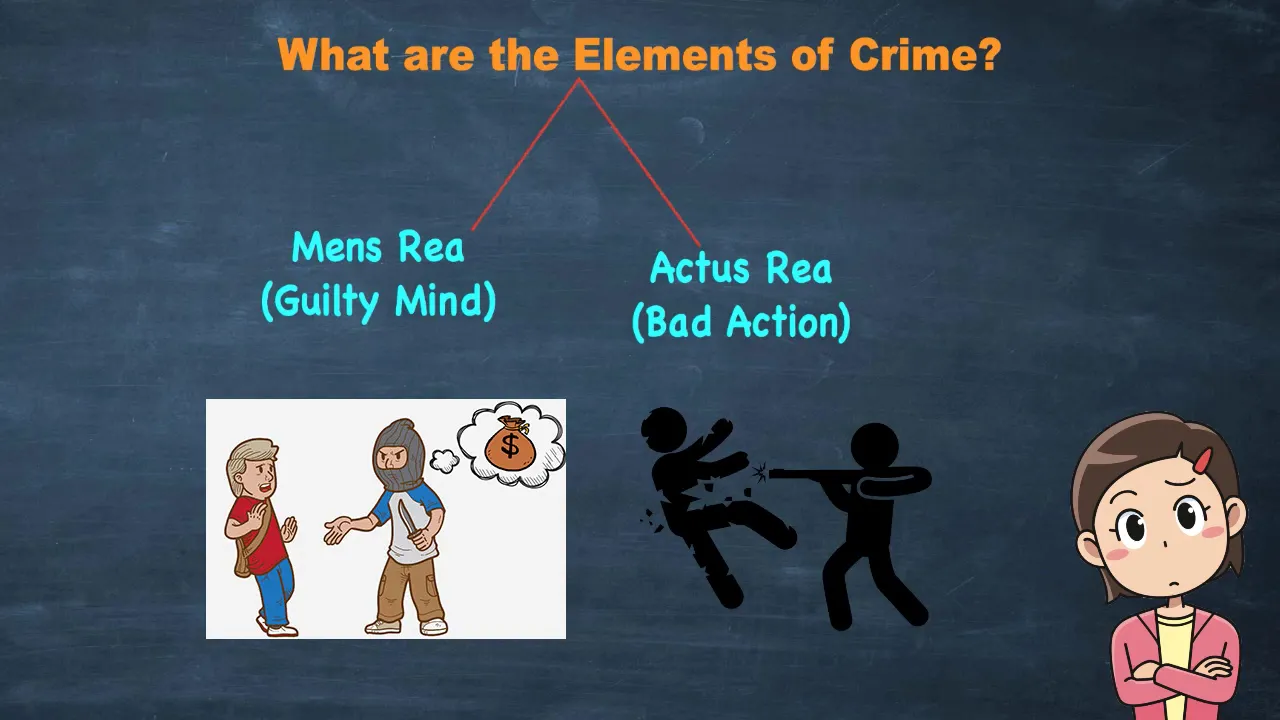 What are the Elements of Crime?

Mens Rea
(Guilty Mind)

Actus Rea
(Bad Action)

$